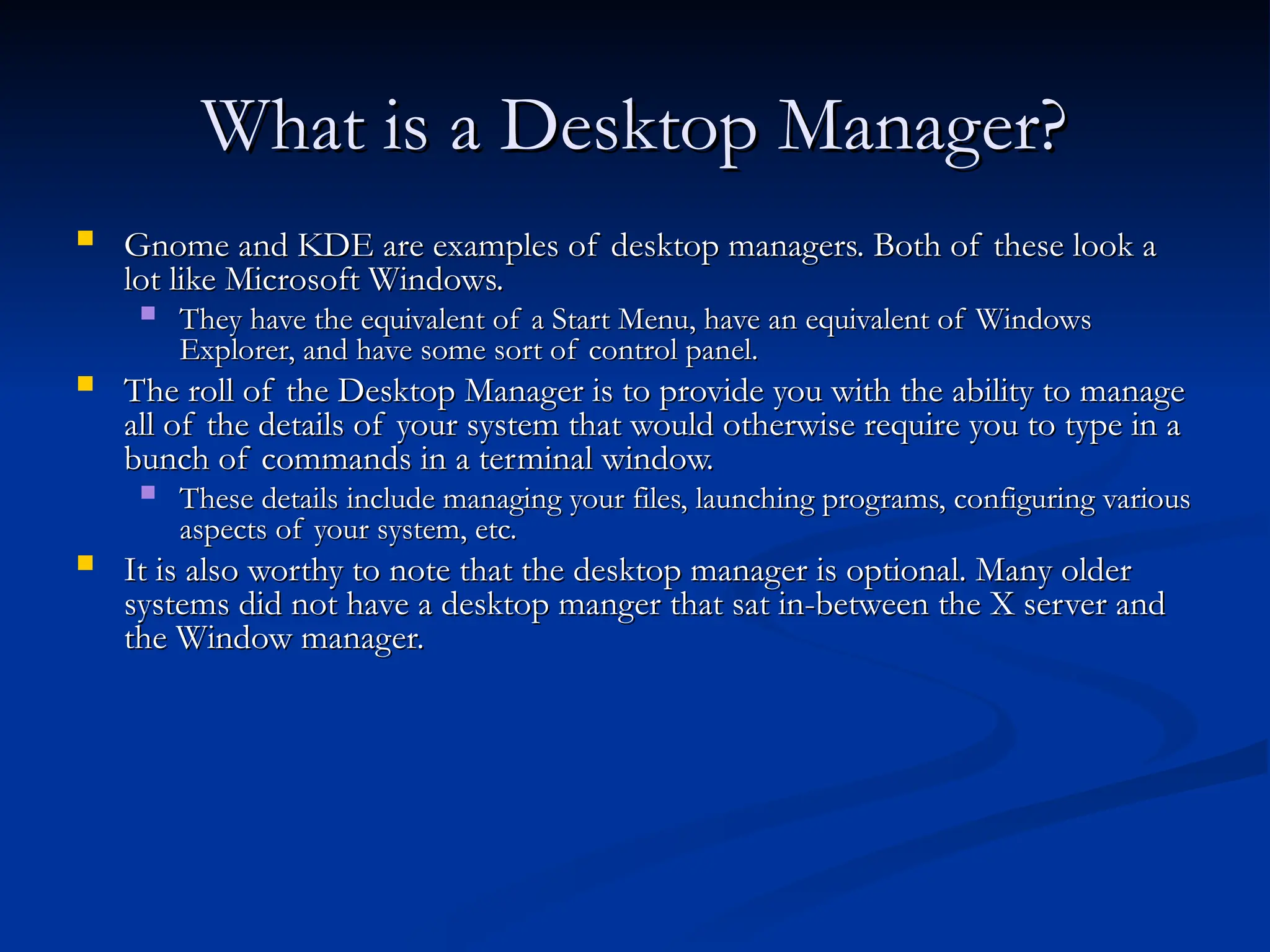 What is a Desktop Manager?

Gnome and KDE are examples of desktop managers. Both of these look a lot like Microsoft Windows.

They have the equivalent of a Start Menu, have an equivalent of Windows Explorer, and have some sort of control panel.

The roll of the Desktop Manager is to provide you with the ability to manage all of the details of your system that would otherwise require you to type in a bunch of commands in a terminal window.

These details include managing your files, launching programs, configuring various aspects of your system, etc.

It is also worthy to note that the desktop manager is optional. Many older systems did not have a desktop manger that sat in-between the X server and the Window manager.